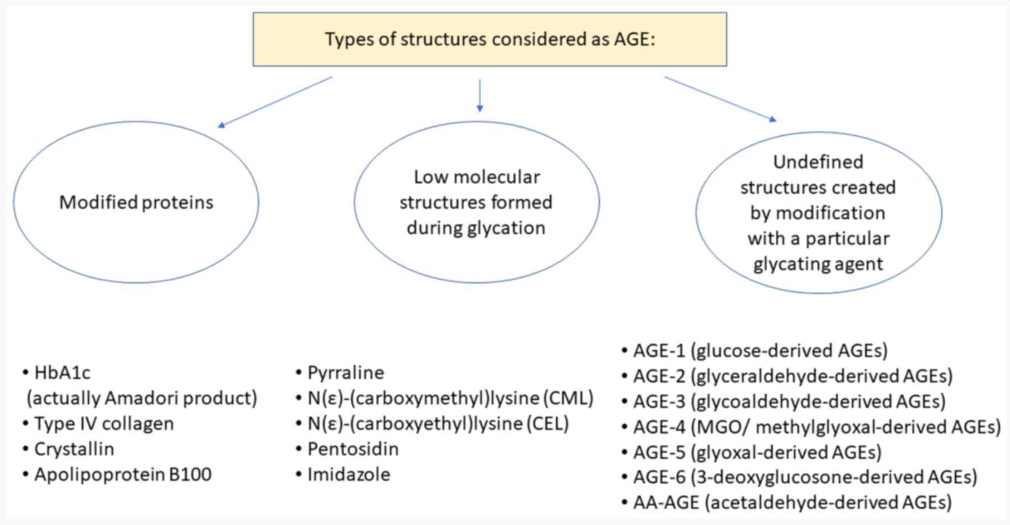 Types of structures considered as AGE:

Modified proteins

Low molecular structures formed during glycation

Undefined structures created by modification with a particular glycating agent

• HbA1c (actually Amadori product)
• Type IV collagen
• Crystallin
• Apolipoprotein B100

• Pyrraline
• N(ε)-(carboxymethyl)lysine (CML)
• N(ε)-(carboxyethyl)lysine (CEL)
• Pentosidin
• Imidazole

• AGE-1 (glucose-derived AGEs)
• AGE-2 (glyceraldehyde-derived AGEs)
• AGE-3 (glycoaldehyde-derived AGEs)
• AGE-4 (MGO/ methylglyoxal-derived AGEs)
• AGE-5 (glyoxal-derived AGEs)
• AGE-6 (3-deoxyglucosone-derived AGEs)
• AA-AGE (acetaldehyde-derived AGEs)